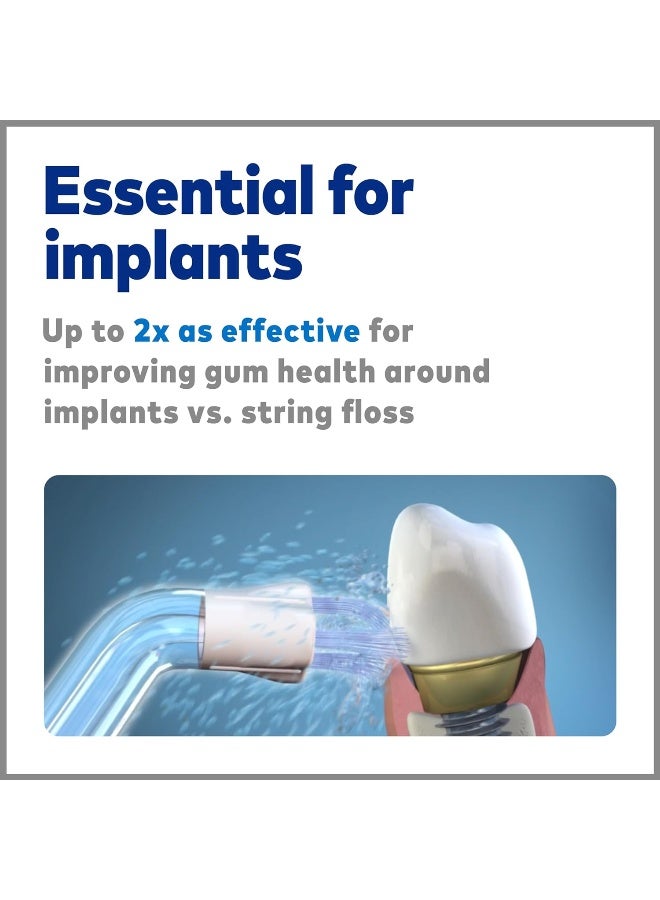 Essential for implants

Up to 2x as effective for improving gum health around implants vs. string floss